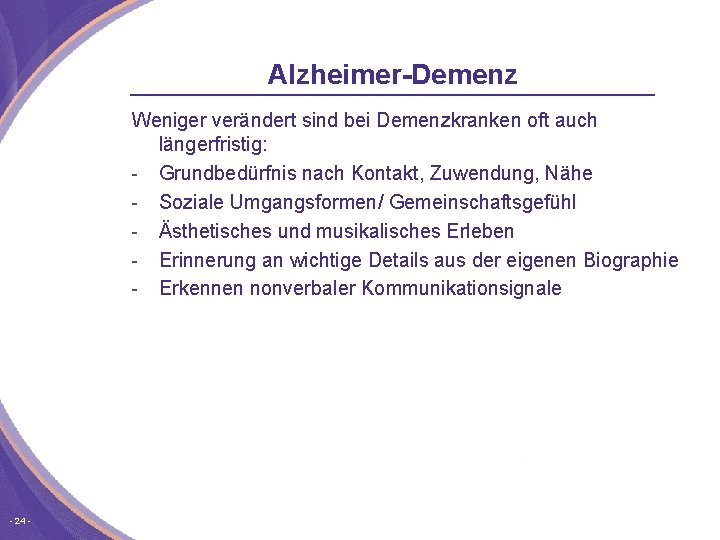 Alzheimer-Demenz

Weniger verändert sind bei Demenzkranken oft auch längerfristig:

- Grundbedürfnis nach Kontakt, Zuwendung, Nähe
- Soziale Umgangsformen/ Gemeinschaftsgefühl
- Ästhetisches und musikalisches Erleben
- Erinnerung an wichtige Details aus der eigenen Biographie
- Erkennen nonverbaler Kommunikationsignale

- 24 -